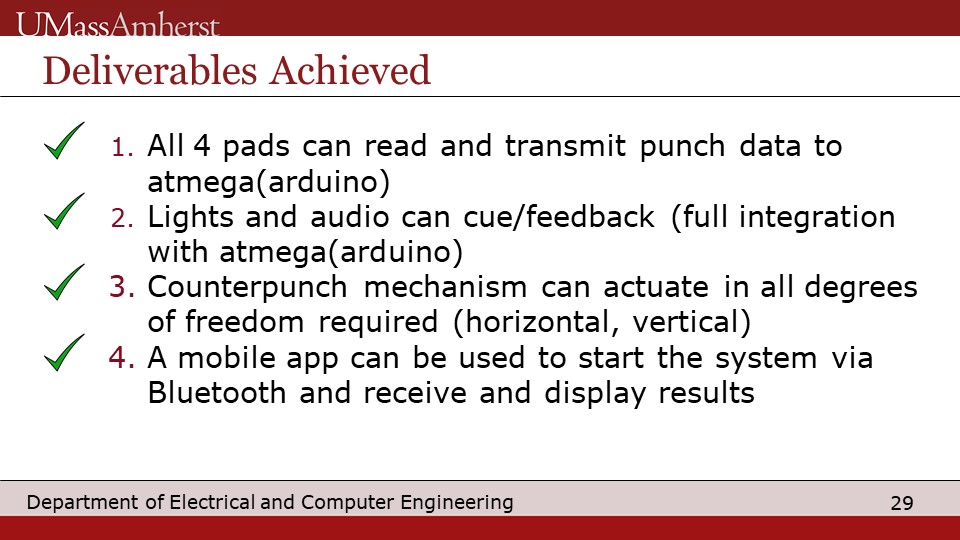 UMassAmherst

Deliverables Achieved

1. All 4 pads can read and transmit punch data to atmega(arduino)
2. Lights and audio can cue/feedback (full integration with atmega(arduino)
3. Counterpunch mechanism can actuate in all degrees of freedom required (horizontal, vertical)
4. A mobile app can be used to start the system via Bluetooth and receive and display results

Department of Electrical and Computer Engineering

29